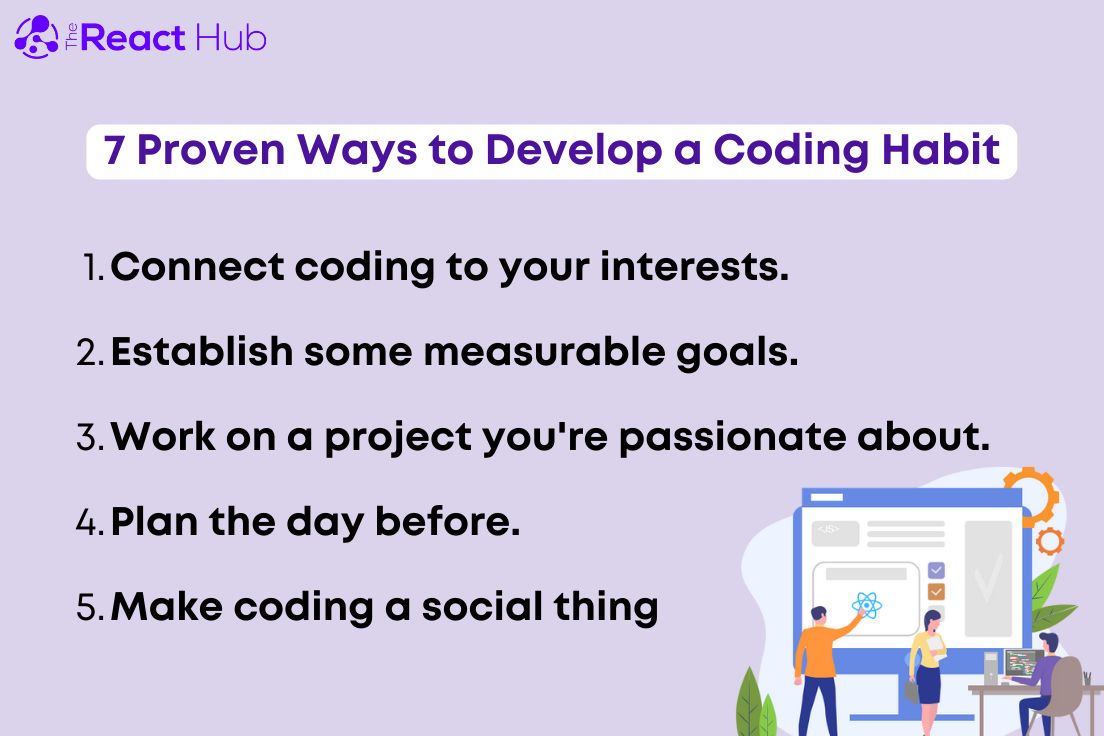 The React Hub

7 Proven Ways to Develop a Coding Habit

1. Connect coding to your interests.
2. Establish some measurable goals.
3. Work on a project you're passionate about.
4. Plan the day before.
5. Make coding a social thing

</JS>